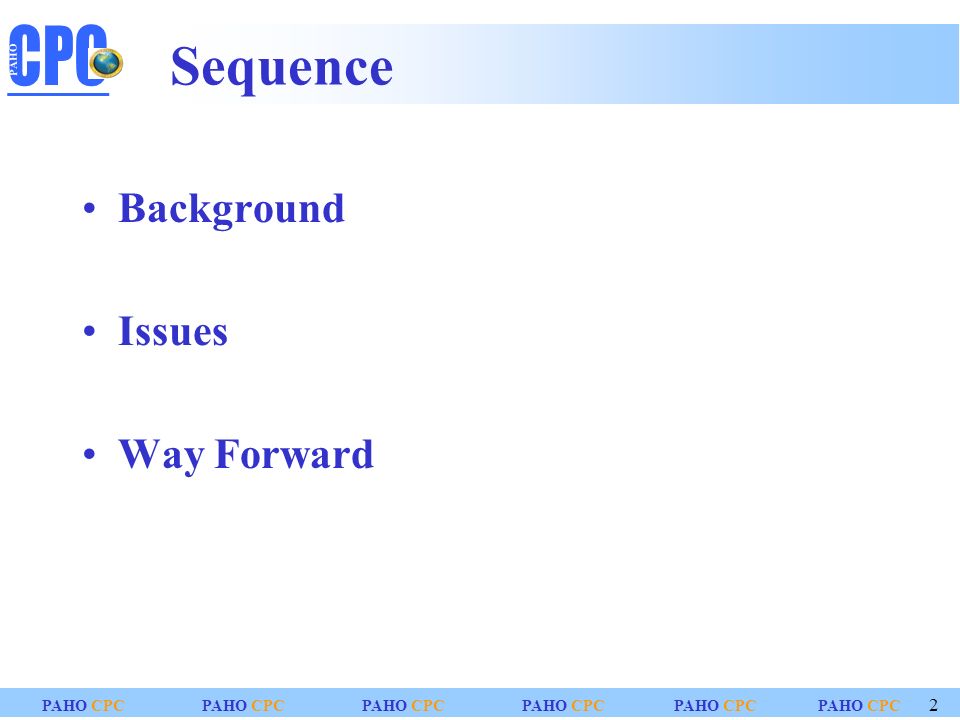 PAHO CPC

Sequence

• Background

• Issues

• Way Forward

PAHO CPC PAHO CPC PAHO CPC PAHO CPC PAHO CPC PAHO CPC 2